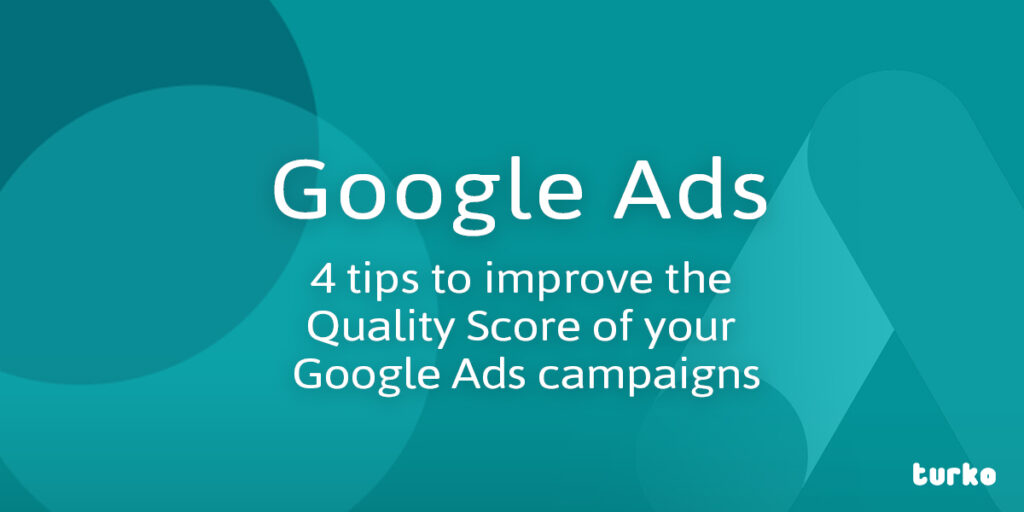 Google Ads

4 tips to improve the Quality Score of your Google Ads campaigns

turko